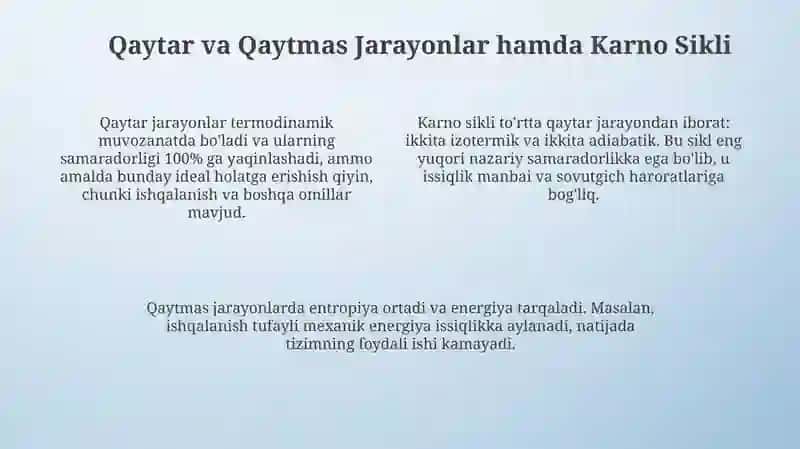 Qaytar va Qaytmas Jarayonlar hamda Karno Sikli

Qaytar jarayonlar termodinamik muvozanatda bo'ladi va ularning samaradorligi 100% ga yaqinlashadi, ammo amalda bunday ideal holatga erishish qiyin, chunki ishqalanish va boshqa omillar mavjud.

Karno sikli to'rtta qaytar jarayondan iborat: ikkita izotermik va ikkita adiabatik. Bu sikl eng yuqori nazariy samaradorlikka ega bo'lib, u issiqlik manbai va sovutgich haroratlariga bog'liq.

Qaytmas jarayonlarda entropiya ortadi va energiya tarqaladi. Masalan, ishqalanish tufayli mexanik energiya issiqlikka aylanadi, natijada tizimning foydali ishi kamayadi.